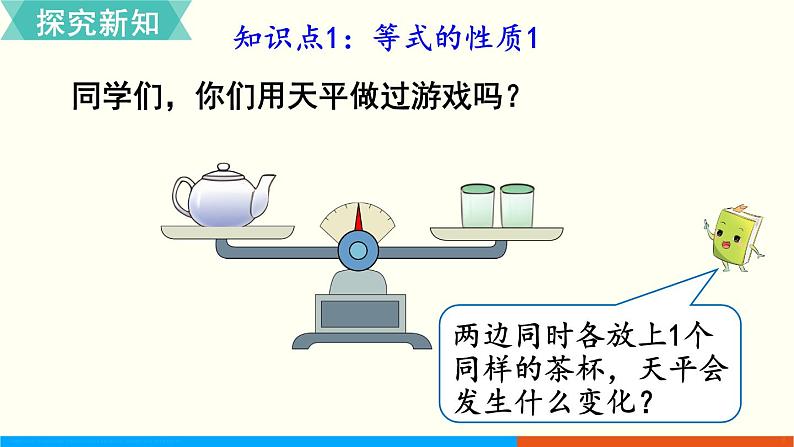 探究新知

知识点1：等式的性质1

同学们，你们用天平做过游戏吗？

两边同时各放上1个同样的茶杯，天平会发生什么变化？